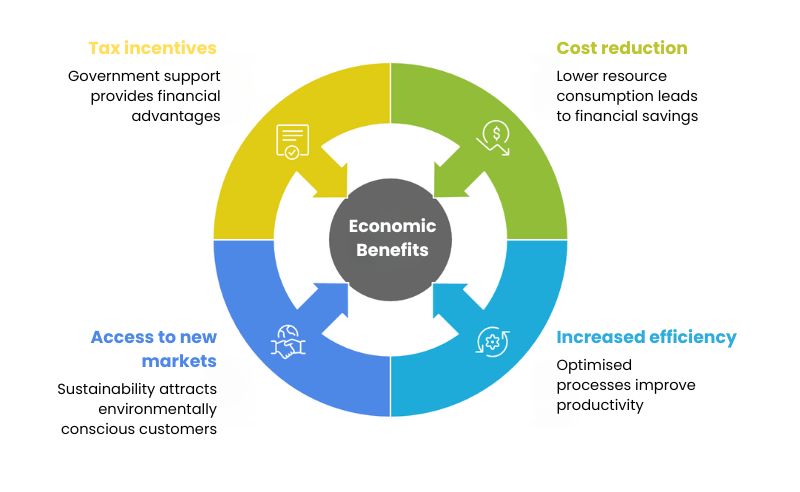 Tax incentives
Government support provides financial advantages

Cost reduction
Lower resource consumption leads to financial savings

Economic Benefits

Access to new markets
Sustainability attracts environmentally conscious customers

Increased efficiency
Optimised processes improve productivity